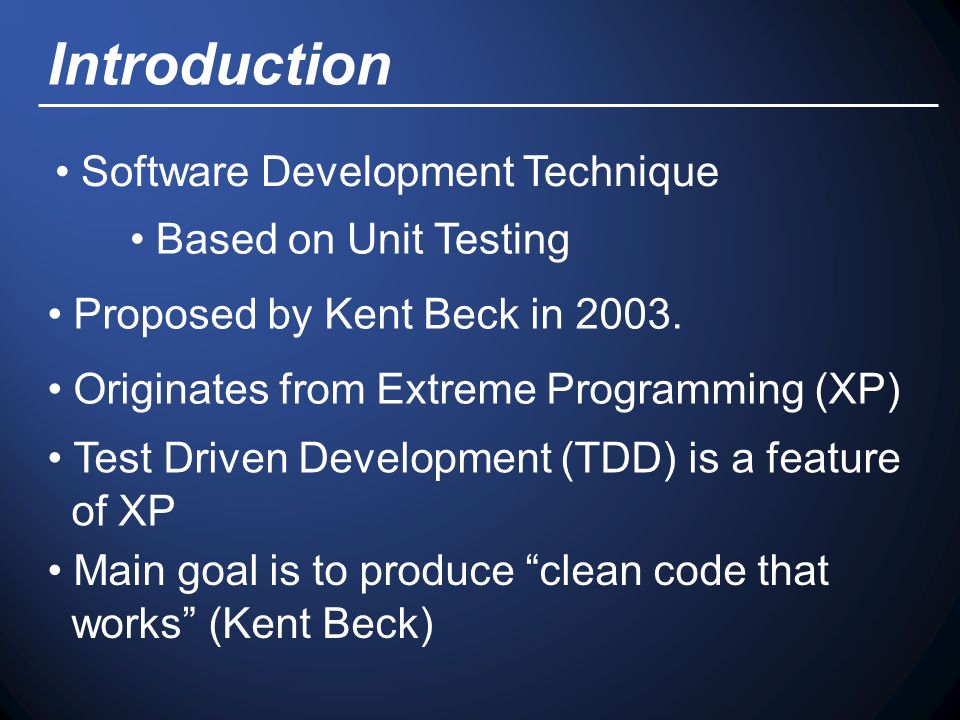 Introduction

• Software Development Technique

• Based on Unit Testing

• Proposed by Kent Beck in 2003.

• Originates from Extreme Programming (XP)

• Test Driven Development (TDD) is a feature of XP

• Main goal is to produce “clean code that works” (Kent Beck)